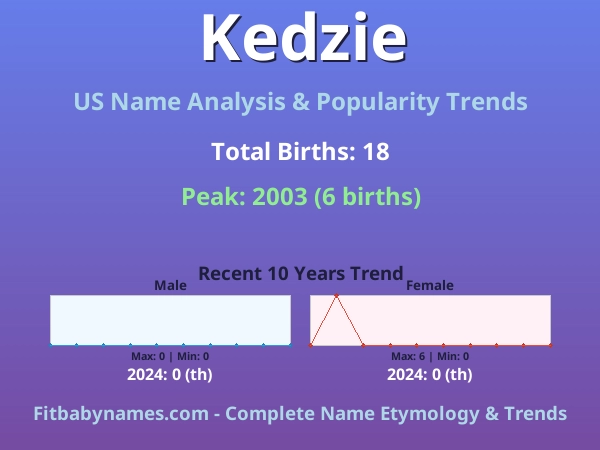 Kedzie

US Name Analysis & Popularity Trends

Total Births: 18

Peak: 2003 (6 births)

Recent 10 Years Trend

Male

Max: 0 | Min: 0

2024: 0 (th)

Female

Max: 6 | Min: 0

2024: 0 (th)

Fitbabynames.com - Complete Name Etymology & Trends